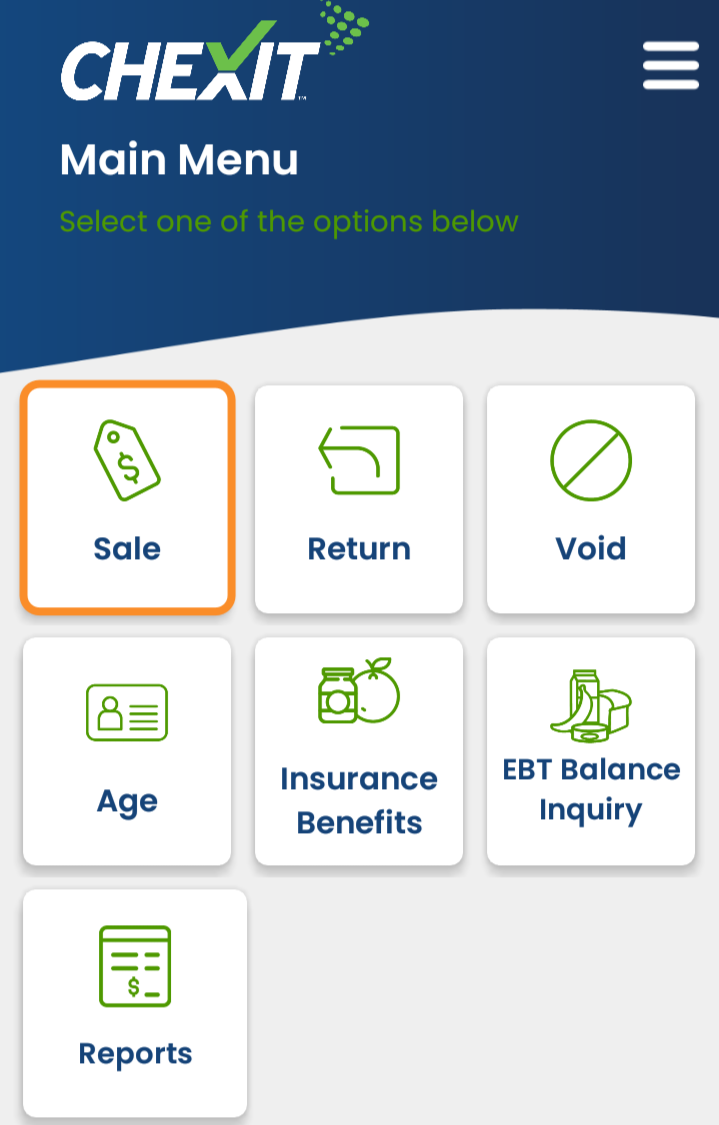 CHEXIT

Main Menu

Select one of the options below

Sale

Return

Void

Age

Insurance Benefits

EBT Balance Inquiry

Reports